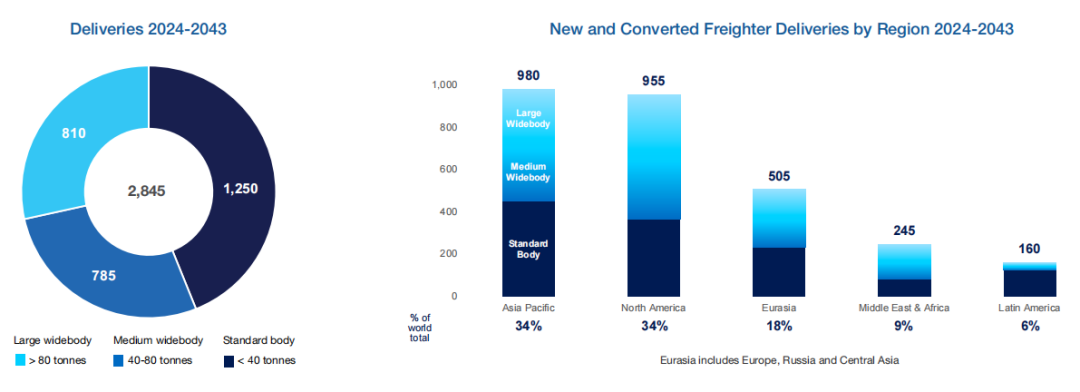 Deliveries 2024-2043

810

2,845

1,250

785

Large widebody
> 80 tonnes

Medium widebody
40-80 tonnes

Standard body
< 40 tonnes

New and Converted Freighter Deliveries by Region 2024-2043

1,000
800
600
400
200
0

980
Large Widebody
Medium Widebody
Standard Body

955

505

245

160

% of world total

Asia Pacific
34%

North America
34%

Eurasia
18%

Middle East & Africa
9%

Latin America
6%

Eurasia includes Europe, Russia and Central Asia